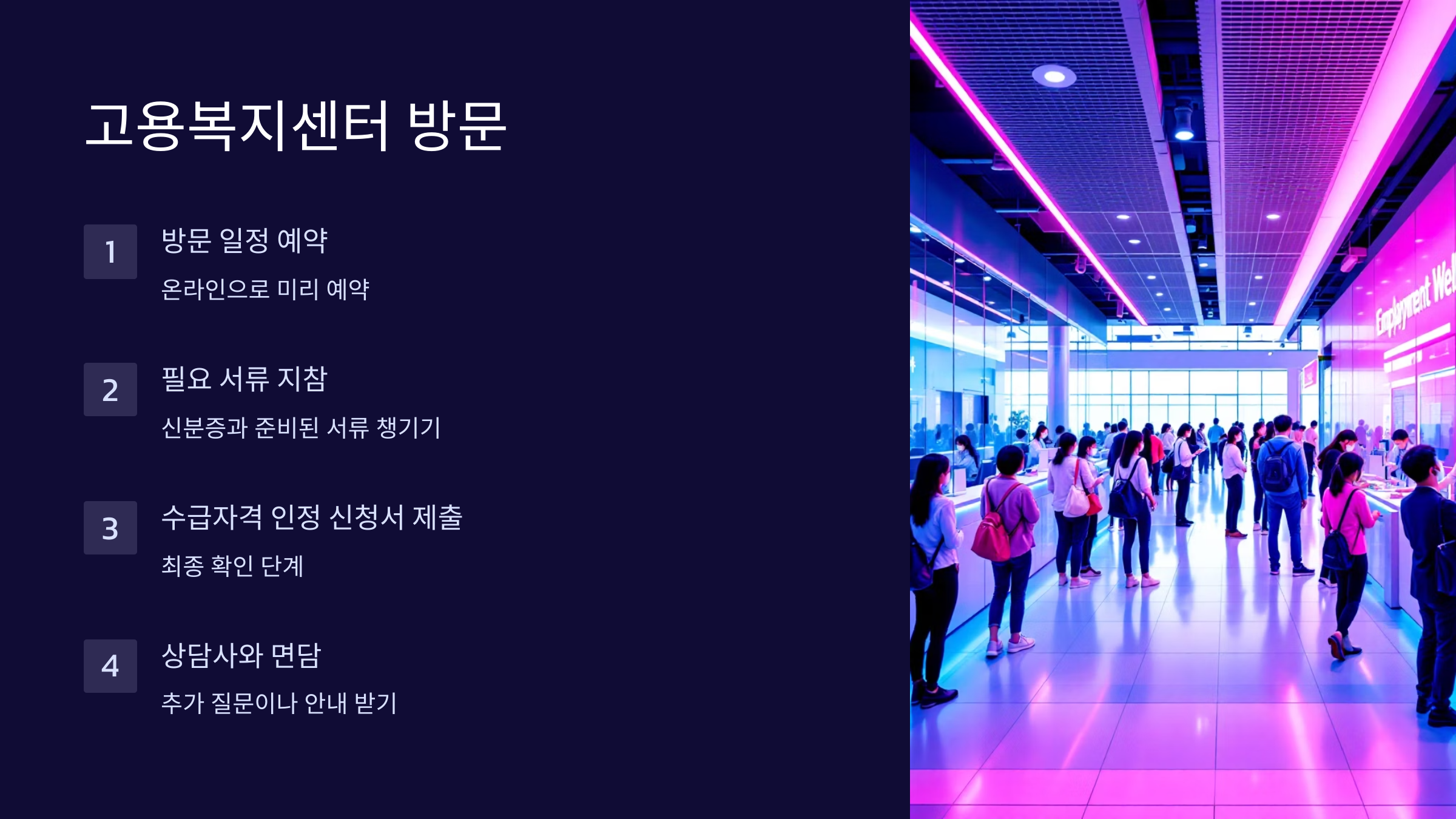 고용복지센터 방문

1
방문 일정 예약
온라인으로 미리 예약

2
필요 서류 지참
신분증과 준비된 서류 챙기기

3
수급자격 인정 신청서 제출
최종 확인 단계

4
상담사와 면담
추가 질문이나 안내 받기

Employment Wel